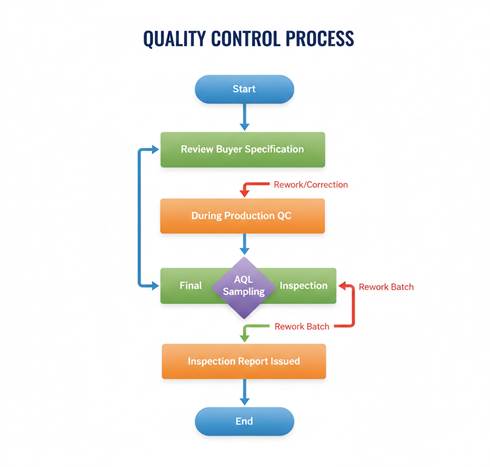 QUALITY CONTROL PROCESS

Start

Review Buyer Specification

Rework/Correction

During Production QC

Final

AQL Sampling

Inspection

Rework Batch

Rework Batch

Inspection Report Issued

End